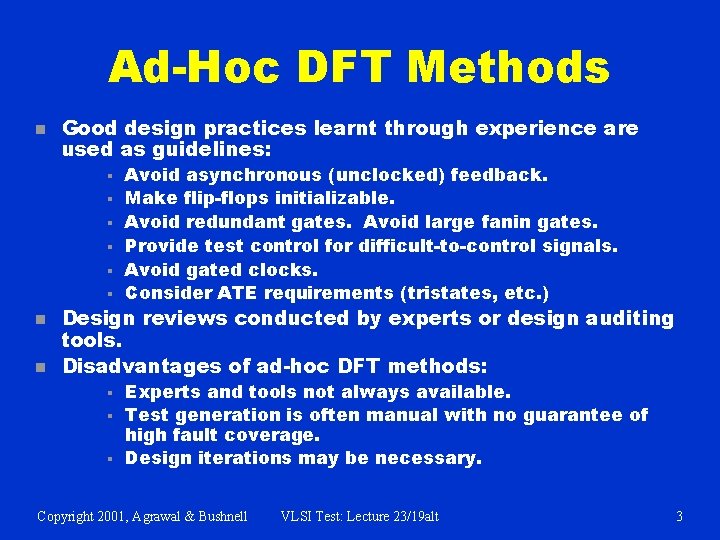 Ad-Hoc DFT Methods

- Good design practices learnt through experience are used as guidelines:
  - Avoid asynchronous (unclocked) feedback.
  - Make flip-flops initializable.
  - Avoid redundant gates. Avoid large fanin gates.
  - Provide test control for difficult-to-control signals.
  - Avoid gated clocks.
  - Consider ATE requirements (tristates, etc.)
- Design reviews conducted by experts or design auditing tools.
- Disadvantages of ad-hoc DFT methods:
  - Experts and tools not always available.
  - Test generation is often manual with no guarantee of high fault coverage.
  - Design iterations may be necessary.

Copyright 2001, Agrawal & Bushnell VLSI Test: Lecture 23/19alt 3